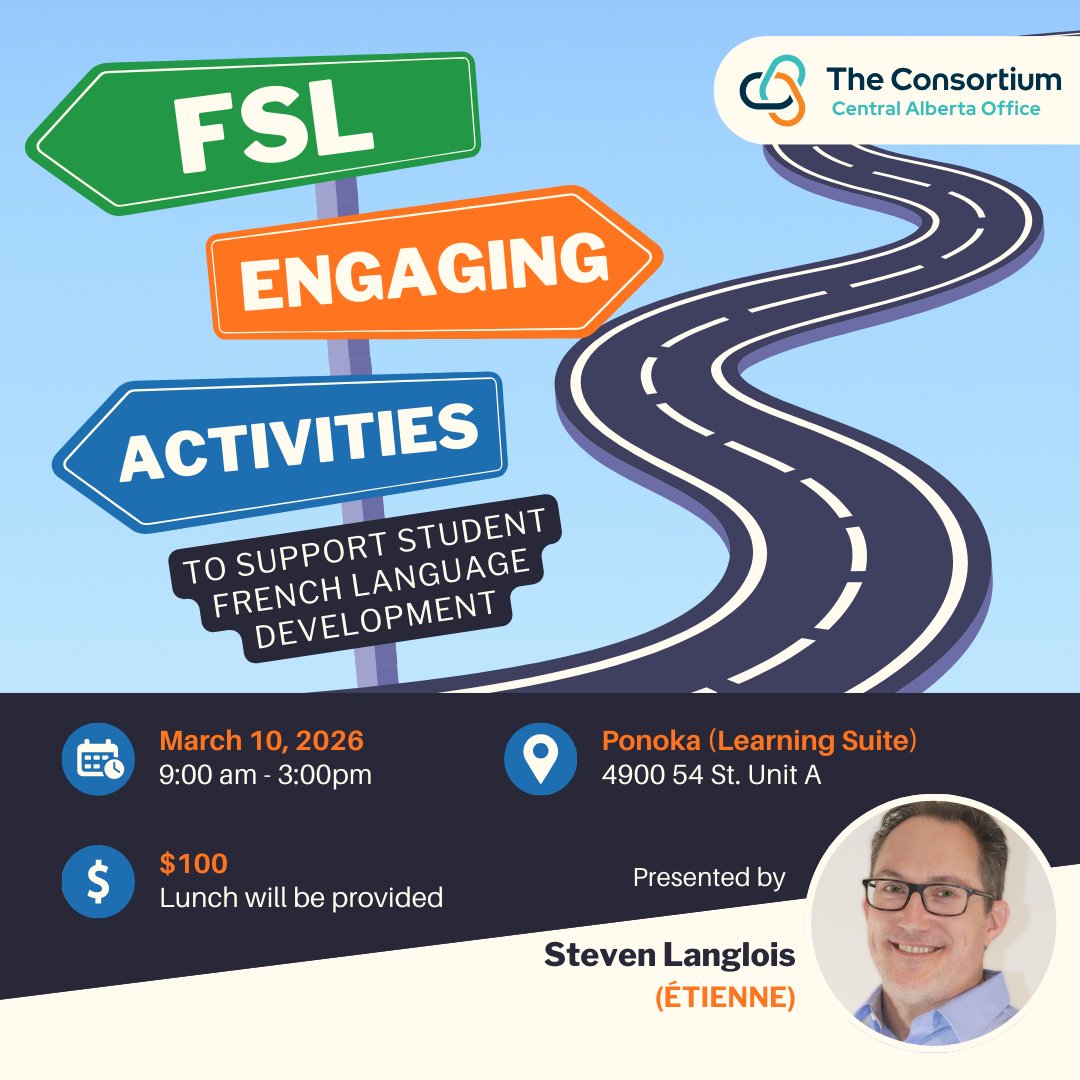 The Consortium
Central Alberta Office

FSL

ENGAGING

ACTIVITIES

TO SUPPORT STUDENT FRENCH LANGUAGE DEVELOPMENT

March 10, 2026
9:00 am - 3:00pm

Ponoka (Learning Suite)
4900 54 St. Unit A

$100
Lunch will be provided

Presented by

Steven Langlois
(ÉTIENNE)